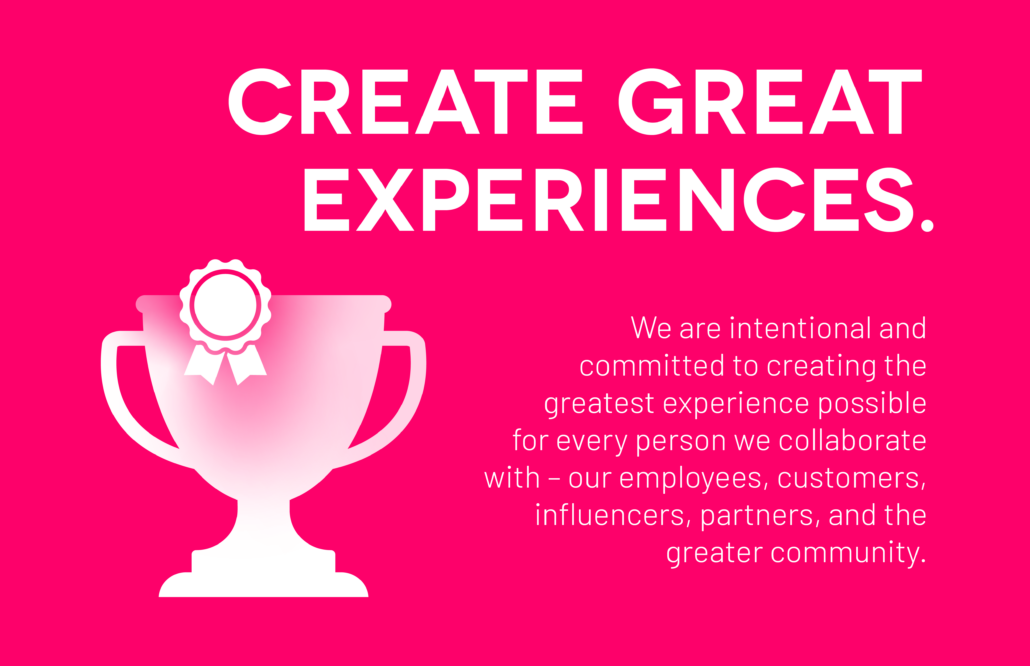 CREATE GREAT EXPERIENCES.

We are intentional and committed to creating the greatest experience possible for every person we collaborate with – our employees, customers, influencers, partners, and the greater community.